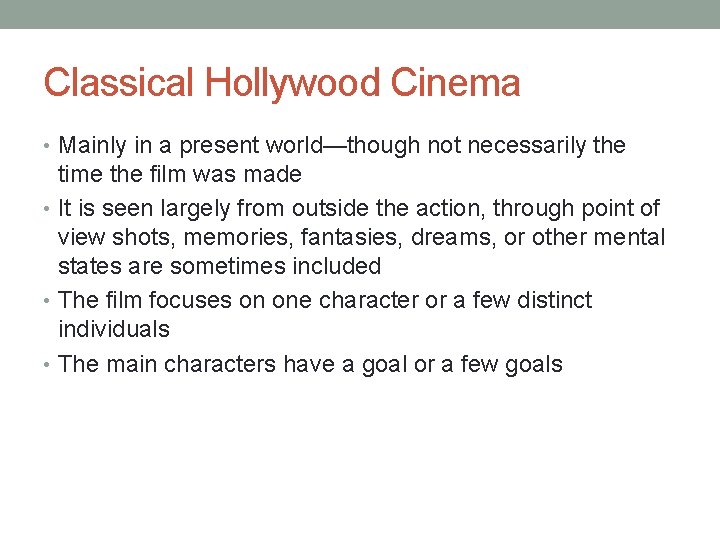 Classical Hollywood Cinema

• Mainly in a present world—though not necessarily the time the film was made
• It is seen largely from outside the action, through point of view shots, memories, fantasies, dreams, or other mental states are sometimes included
• The film focuses on one character or a few distinct individuals
• The main characters have a goal or a few goals